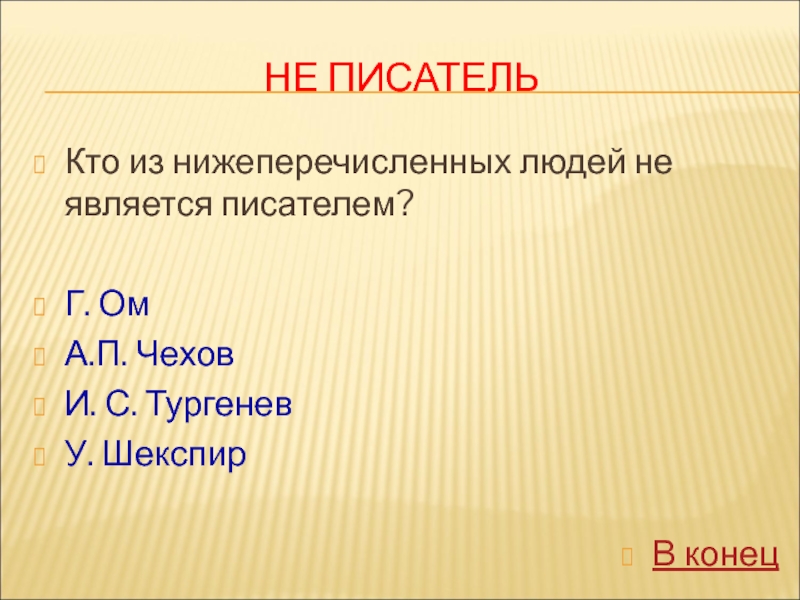 НЕ ПИСАТЕЛЬ

Кто из нижеперечисленных людей не является писателем?

Г. Ом
А.П. Чехов
И. С. Тургенев
У. Шекспир

В конец